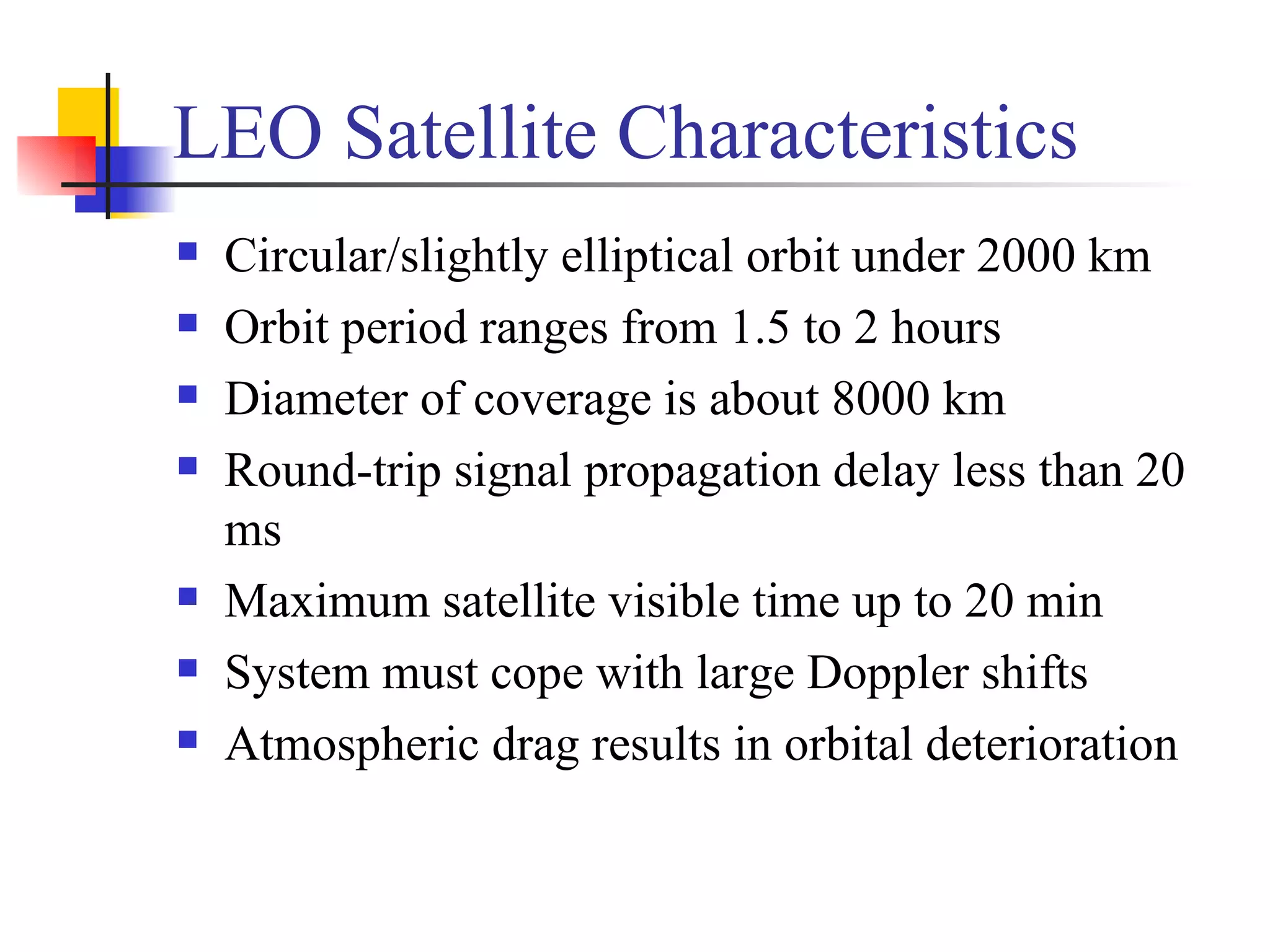 LEO Satellite Characteristics

- Circular/slightly elliptical orbit under 2000 km
- Orbit period ranges from 1.5 to 2 hours
- Diameter of coverage is about 8000 km
- Round-trip signal propagation delay less than 20 ms
- Maximum satellite visible time up to 20 min
- System must cope with large Doppler shifts
- Atmospheric drag results in orbital deterioration